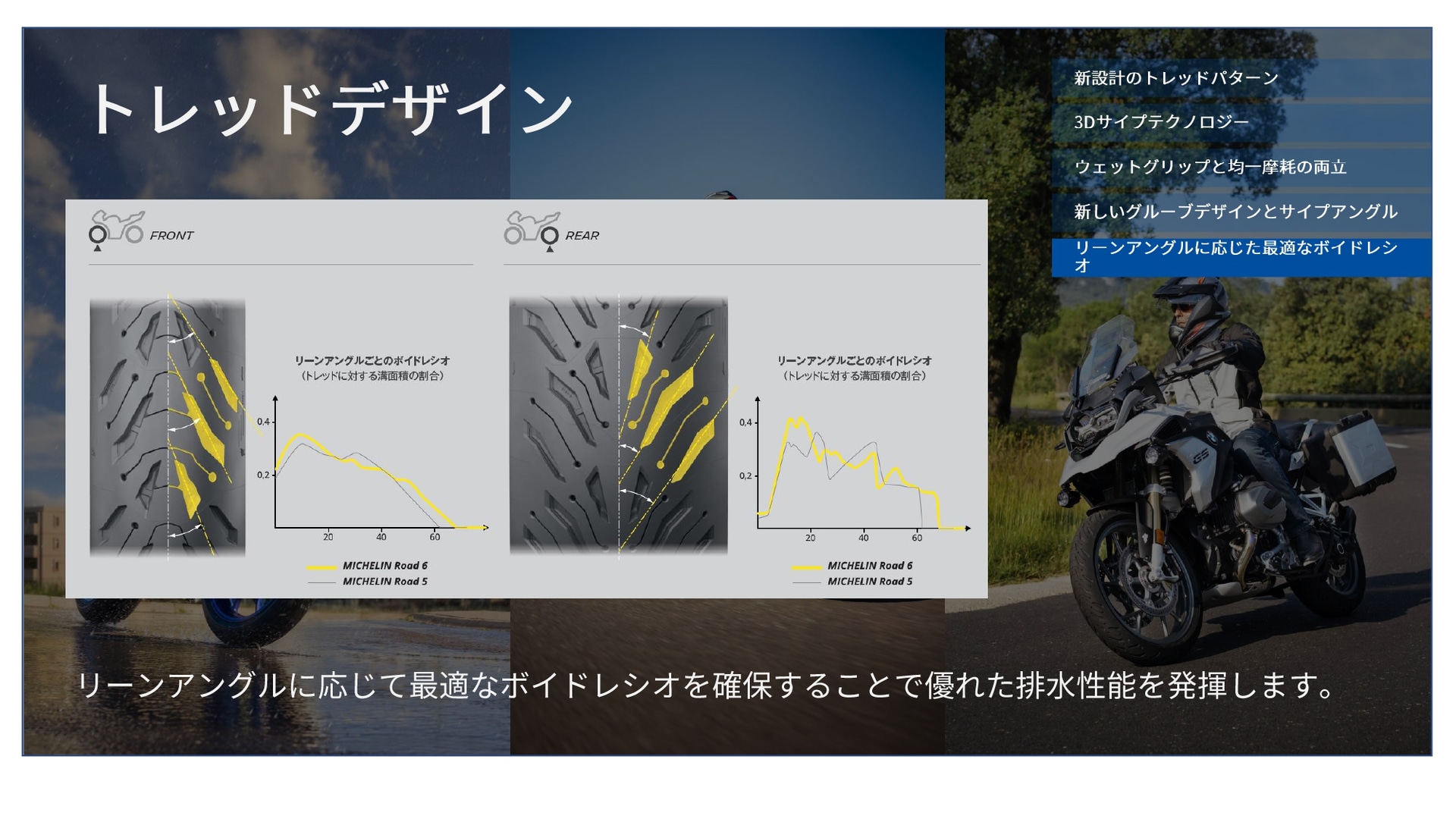 トレッドデザイン

新設計のトレッドパターン

3Dサイプテクノロジー

ウェットグリップと均一摩耗の両立

新しいグルーブデザインとサイプアングル

リーンアングルに応じた最適なボイドレシオ

FRONT

リーンアングルごとのボイドレシオ
（トレッドに対する溝面積の割合）

0,4
0,2
20
40
60

MICHELIN Road 6
MICHELIN Road 5

REAR

リーンアングルごとのボイドレシオ
（トレッドに対する溝面積の割合）

0,4
0,2
20
40
60

MICHELIN Road 6
MICHELIN Road 5

GS

リーンアングルに応じて最適なボイドレシオを確保することで優れた排水性能を発揮します。